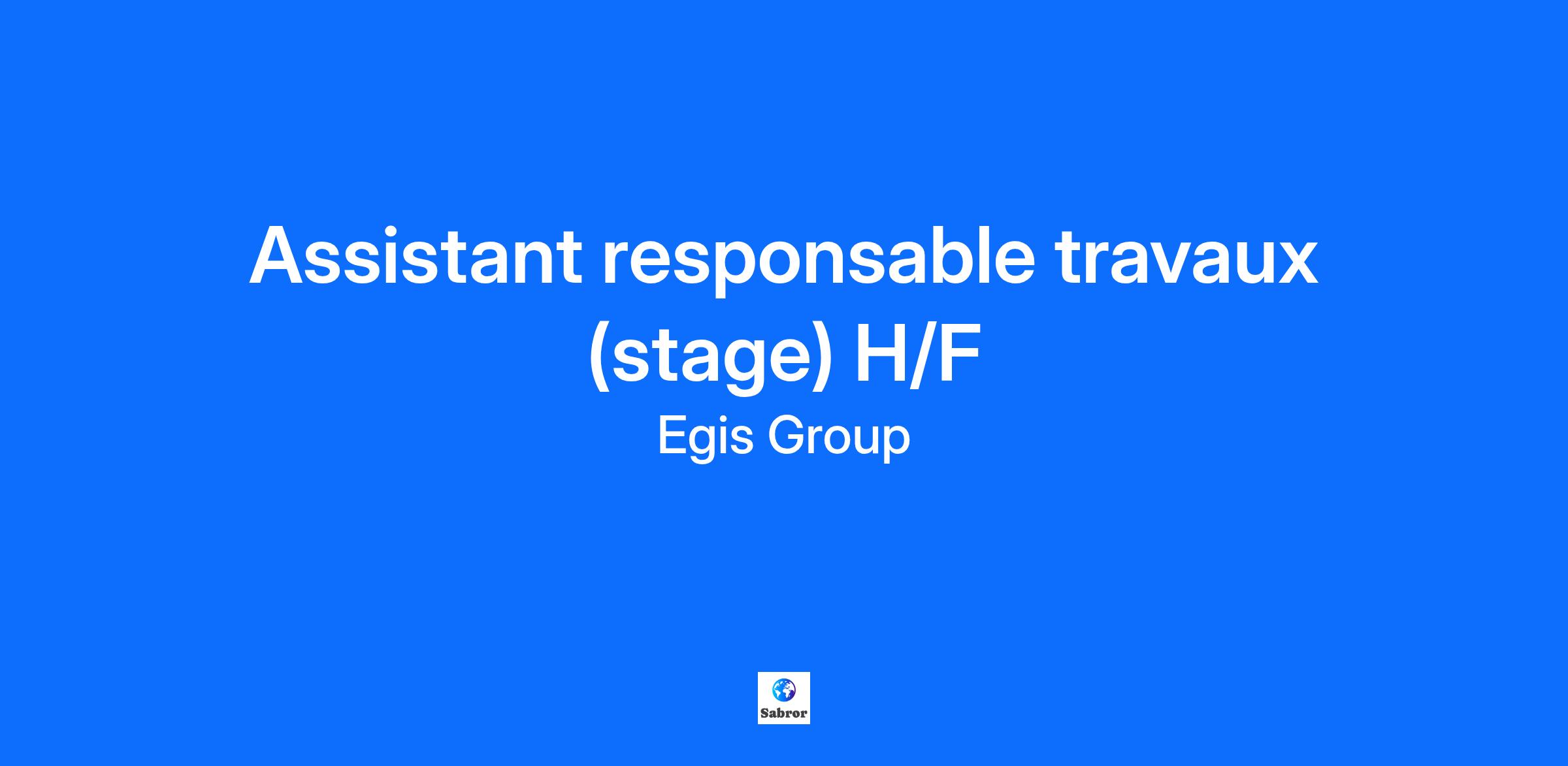 Assistant responsable travaux (stage) H/F

Egis Group

Sabror